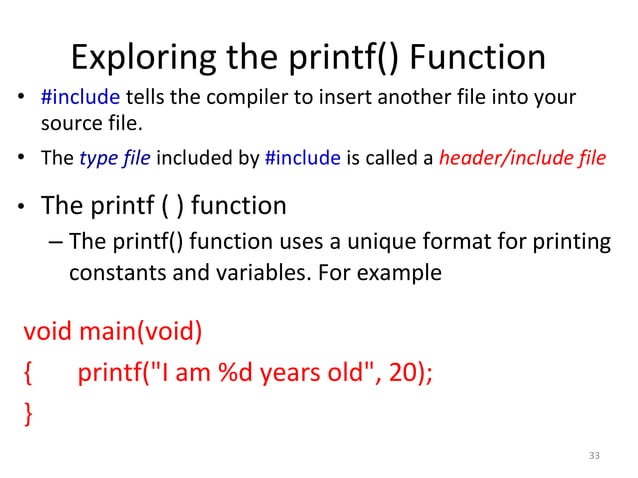 Exploring the printf() Function

• #include tells the compiler to insert another file into your source file.

• The type file included by #include is called a header/include file

• The printf ( ) function

– The printf() function uses a unique format for printing constants and variables. For example

void main(void)
{ printf("I am %d years old", 20);
}

33